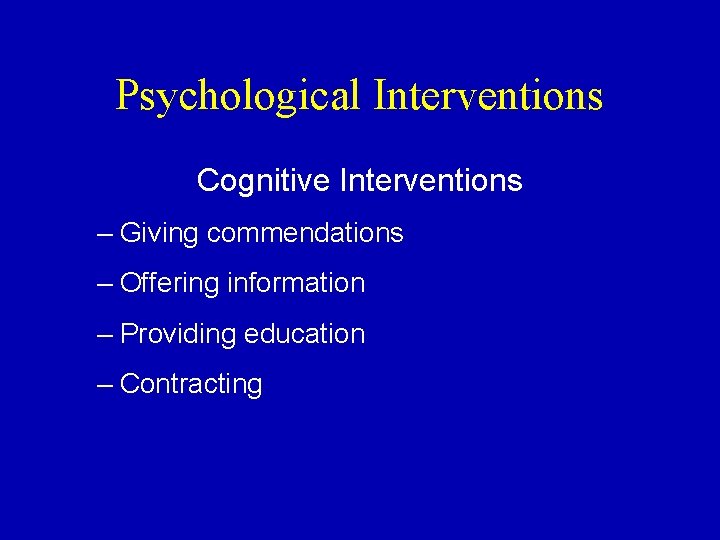 Psychological Interventions

Cognitive Interventions

– Giving commendations

– Offering information

– Providing education

– Contracting